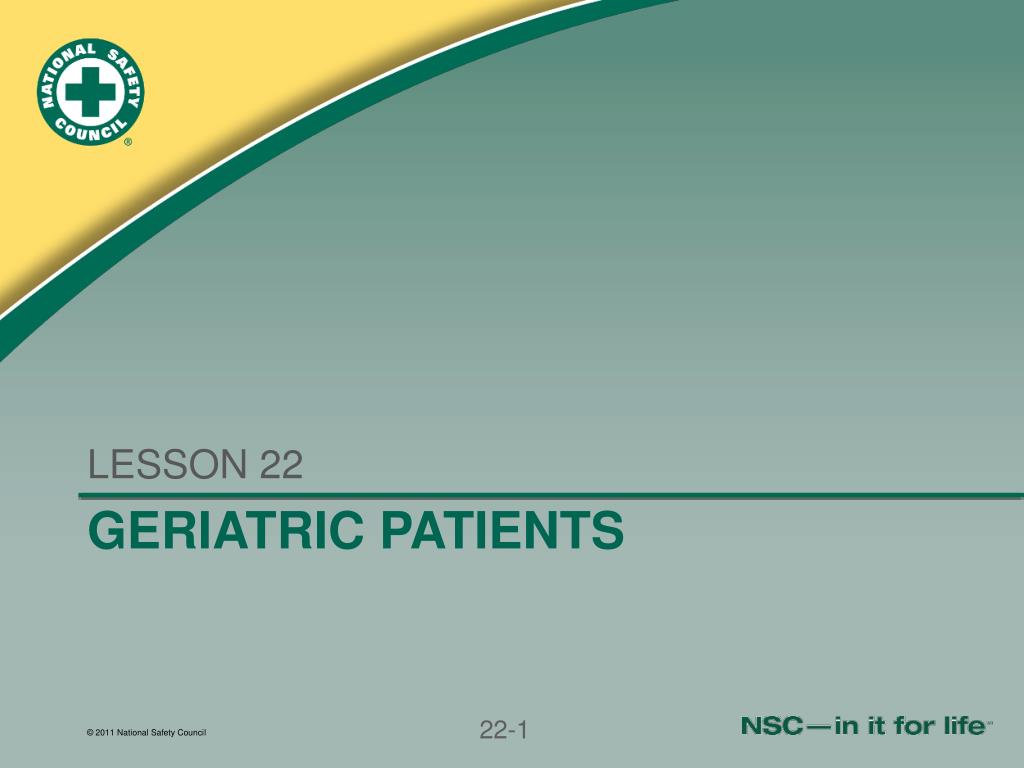 NATIONAL SAFETY COUNCIL ®

LESSON 22

GERIATRIC PATIENTS

© 2011 National Safety Council

22-1

NSC—in it for life℠